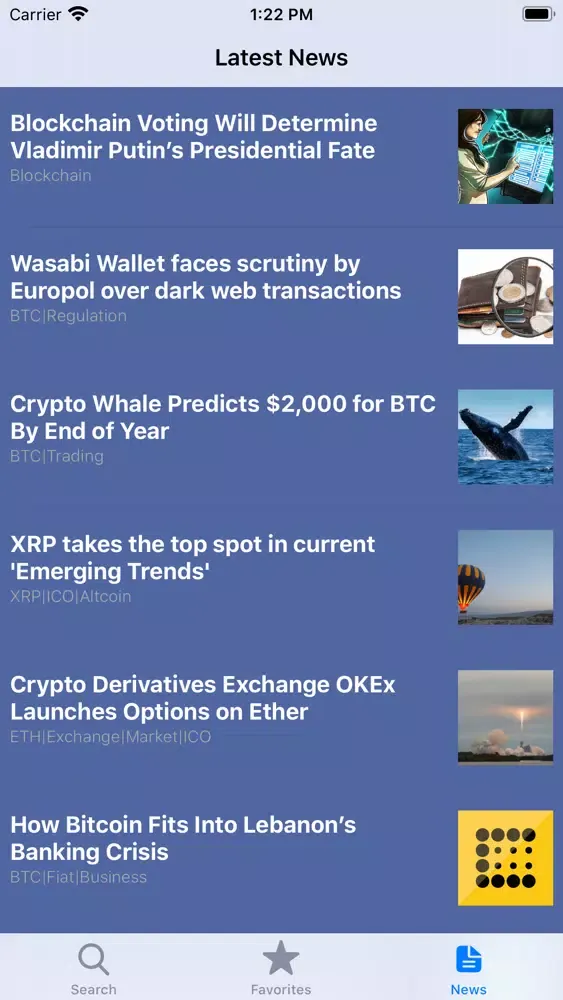 Carrier 1:22 PM

Latest News

Blockchain Voting Will Determine Vladimir Putin's Presidential Fate
Blockchain

Wasabi Wallet faces scrutiny by Europol over dark web transactions
BTC|Regulation

Crypto Whale Predicts $2,000 for BTC By End of Year
BTC|Trading

XRP takes the top spot in current 'Emerging Trends'
XRP|ICO|Altcoin

Crypto Derivatives Exchange OKEx Launches Options on Ether
ETH|Exchange|Market|ICO

How Bitcoin Fits Into Lebanon's Banking Crisis
BTC|Fiat|Business

Search Favorites News